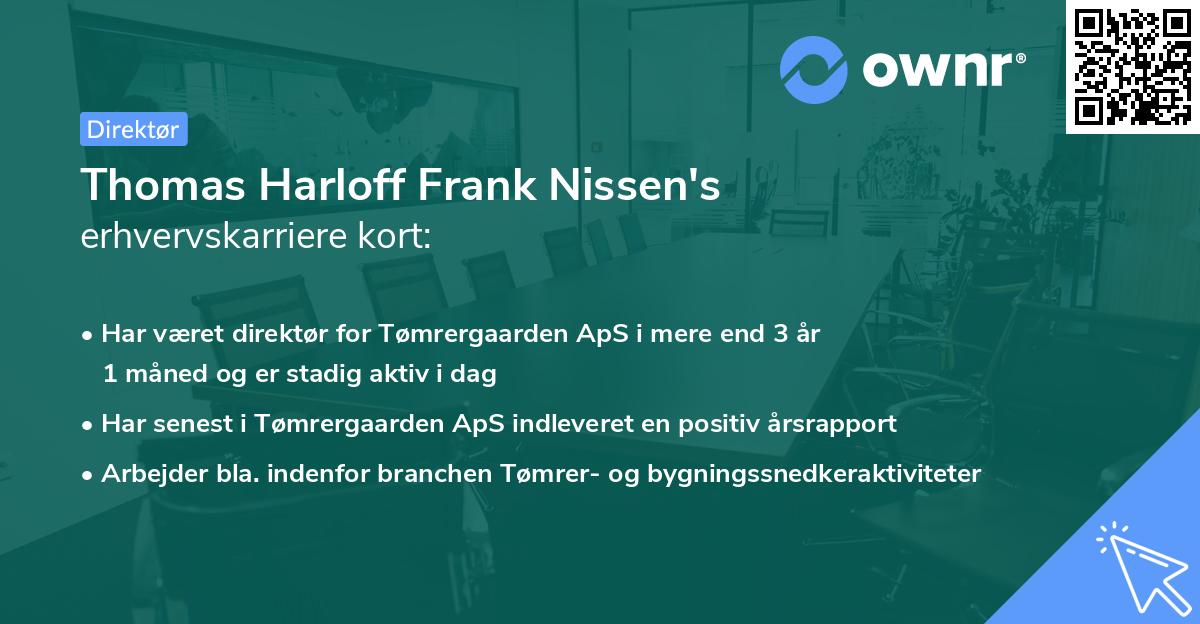 ownr®

Direktør

Thomas Harloff Frank Nissen's
erhvervskarriere kort:

• Har været direktør for Tømrergaarden ApS i mere end 3 år 1 måned og er stadig aktiv i dag

• Har senest i Tømrergaarden ApS indleveret en positiv årsrapport

• Arbejder bla. indenfor branchen Tømrer- og bygningssnedkeraktiviteter